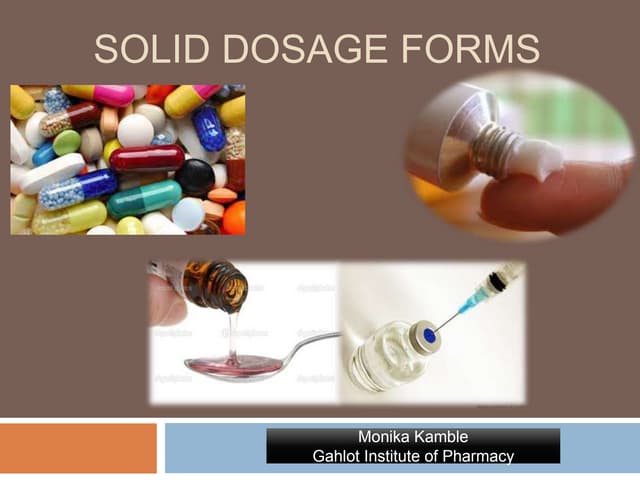 SOLID DOSAGE FORMS

Monika Kamble
Gahlot Institute of Pharmacy